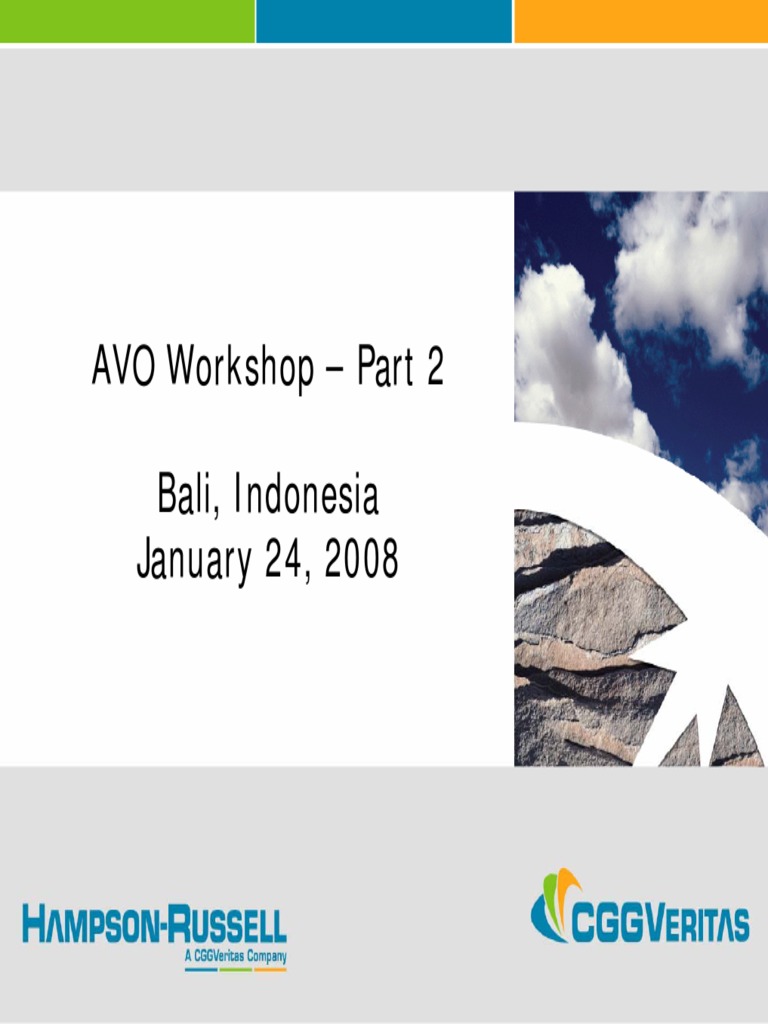 AVO Workshop – Part 2

Bali, Indonesia
January 24, 2008

HAMPSON-RUSSELL
A CGGVeritas Company

CGGVERITAS